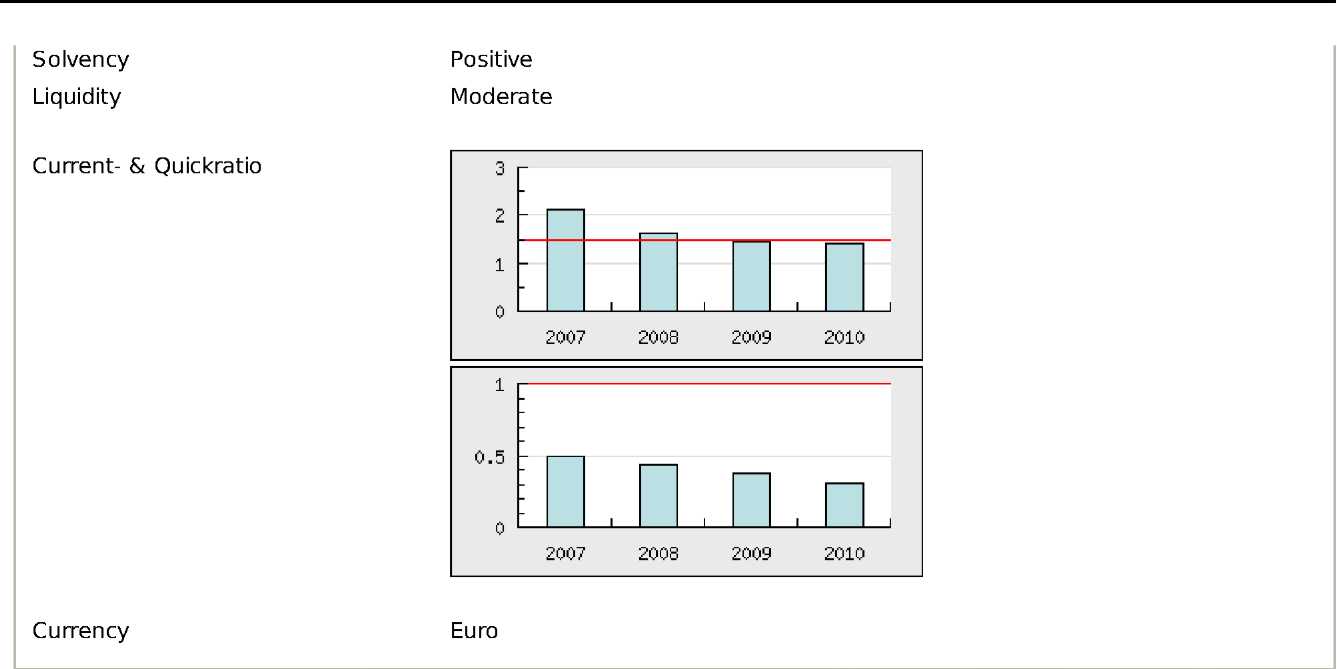 Solvency Positive
Liquidity Moderate

Current- & Quickratio

3
2
1
0
2007 2008 2009 2010

1
0.5
0
2007 2008 2009 2010

Currency Euro